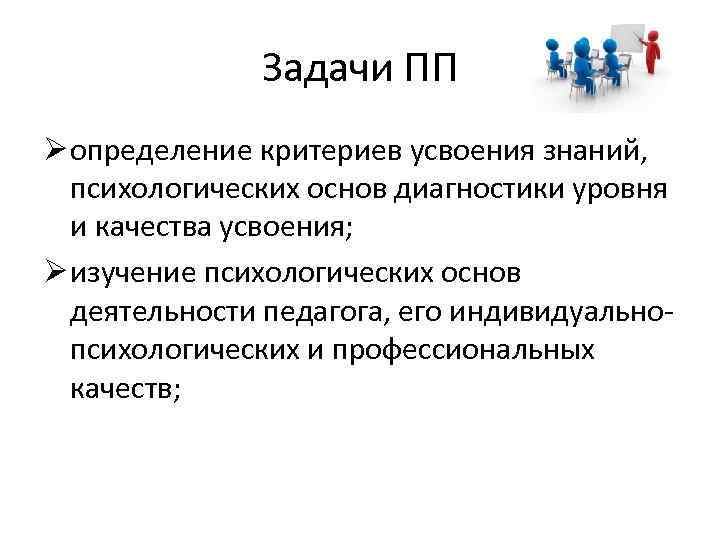 Задачи ПП

➢ определение критериев усвоения знаний, психологических основ диагностики уровня и качества усвоения;

➢ изучение психологических основ деятельности педагога, его индивидуально-психологических и профессиональных качеств;